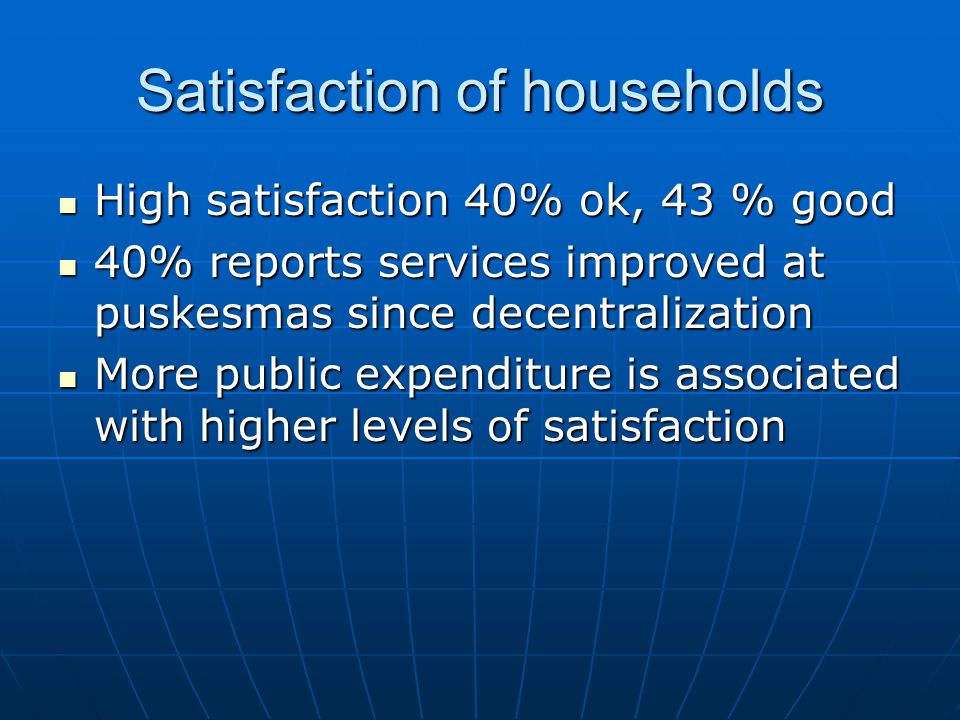 Satisfaction of households

- High satisfaction 40% ok, 43 % good
- 40% reports services improved at puskesmas since decentralization
- More public expenditure is associated with higher levels of satisfaction